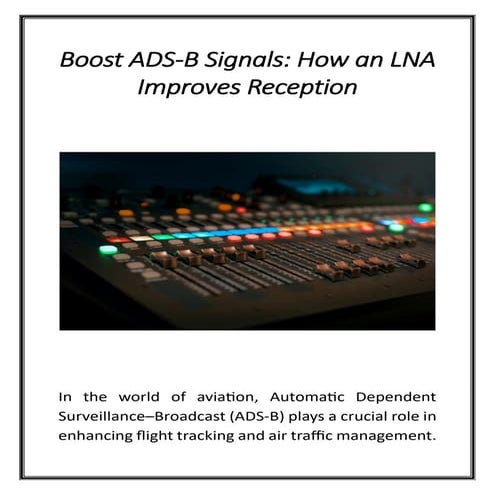 Boost ADS-B Signals: How an LNA Improves Reception

In the world of aviation, Automatic Dependent Surveillance–Broadcast (ADS-B) plays a crucial role in enhancing flight tracking and air traffic management.